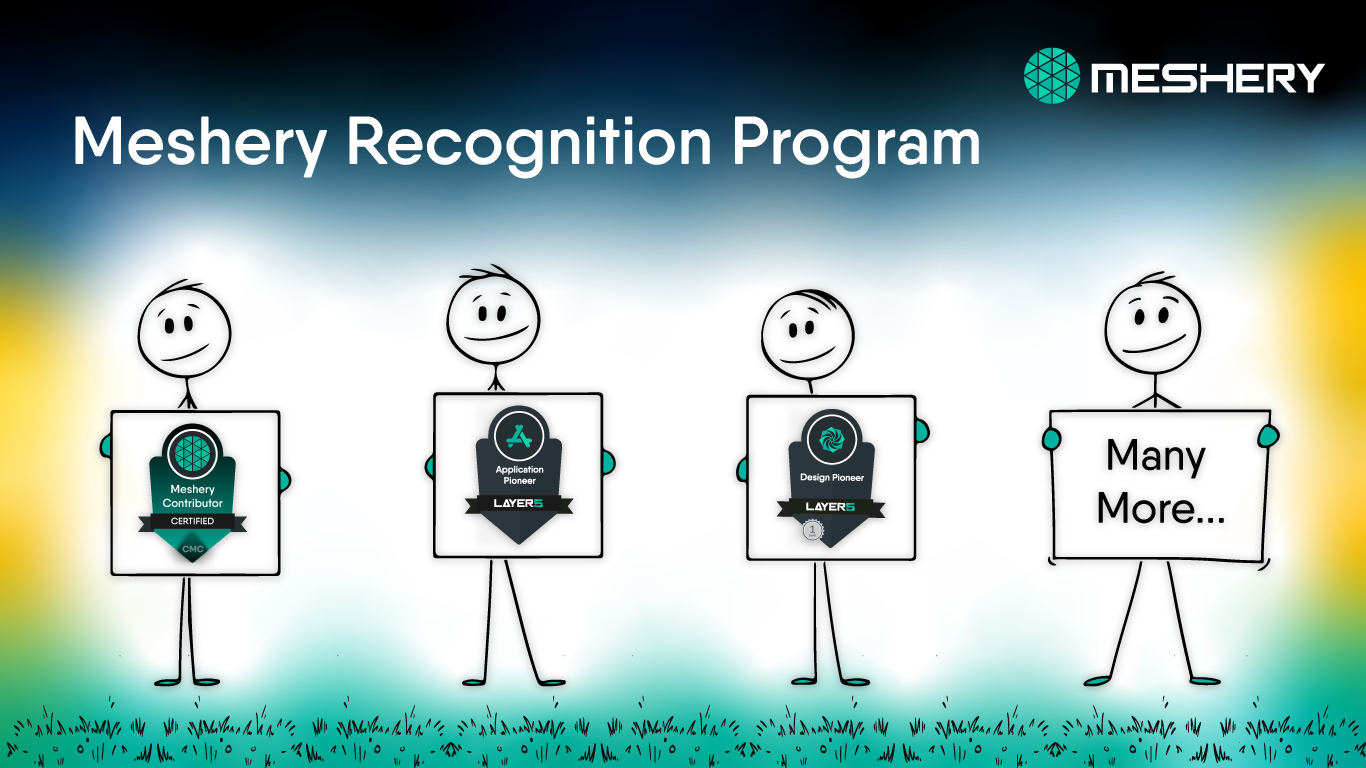 MESHERY

Meshery Recognition Program

Meshery Contributor
CERTIFIED
CMC

Application Pioneer
LAYER5

Design Pioneer
LAYER5
1

Many More...